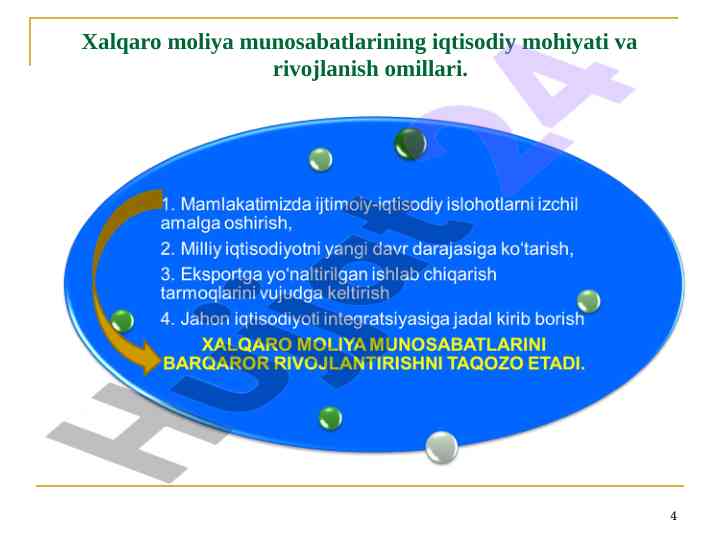 Xalqaro moliya munosabatlarining iqtisodiy mohiyati va rivojlanish omillari.

1. Mamlakatimizda ijtimoiy-iqtisodiy islohotlarni izchil amalga oshirish,

2. Milliy iqtisodiyotni yangi davr darajasiga ko'tarish,

3. Eksportga yo'naltirilgan ishlab chiqarish tarmoqlarini vujudga keltirish

4. Jahon iqtisodiyoti integratsiyasiga jadal kirib borish

XALQARO MOLIYA MUNOSABATLARINI BARQAROR RIVOJLANTIRISHNI TAQOZO ETADI.

Hujjat24

4